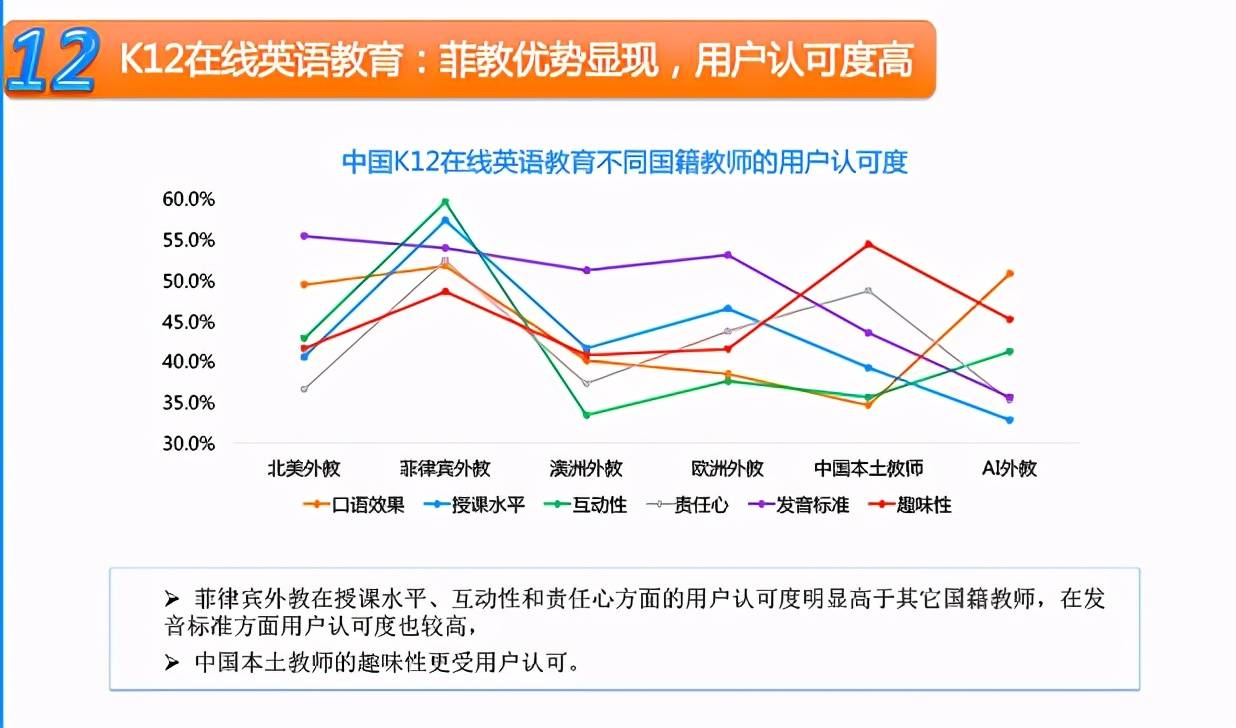 12 K12在线英语教育：菲教优势显现，用户认可度高

中国K12在线英语教育不同国籍教师的用户认可度

60.0%
55.0%
50.0%
45.0%
40.0%
35.0%
30.0%

北美外教 菲律宾外教 澳洲外教 欧洲外教 中国本土教师 AI外教

口语效果 授课水平 互动性 责任心 发音标准 趣味性

➢ 菲律宾外教在授课水平、互动性和责任心方面的用户认可度明显高于其它国籍教师，在发音标准方面用户认可度也较高，

➢ 中国本土教师的趣味性更受用户认可。